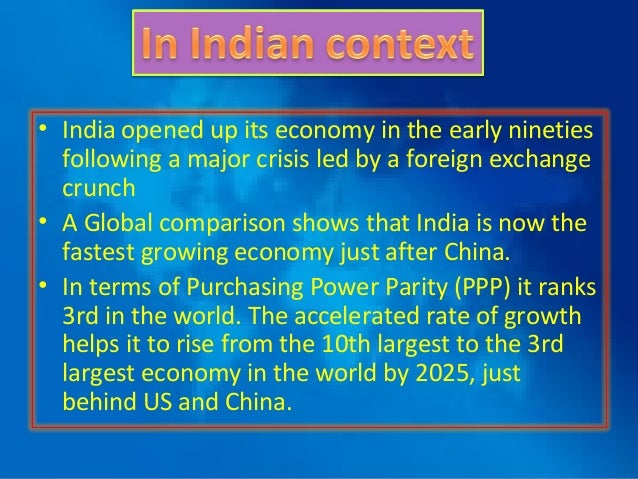 In Indian context

• India opened up its economy in the early nineties following a major crisis led by a foreign exchange crunch
• A Global comparison shows that India is now the fastest growing economy just after China.
• In terms of Purchasing Power Parity (PPP) it ranks 3rd in the world. The accelerated rate of growth helps it to rise from the 10th largest to the 3rd largest economy in the world by 2025, just behind US and China.